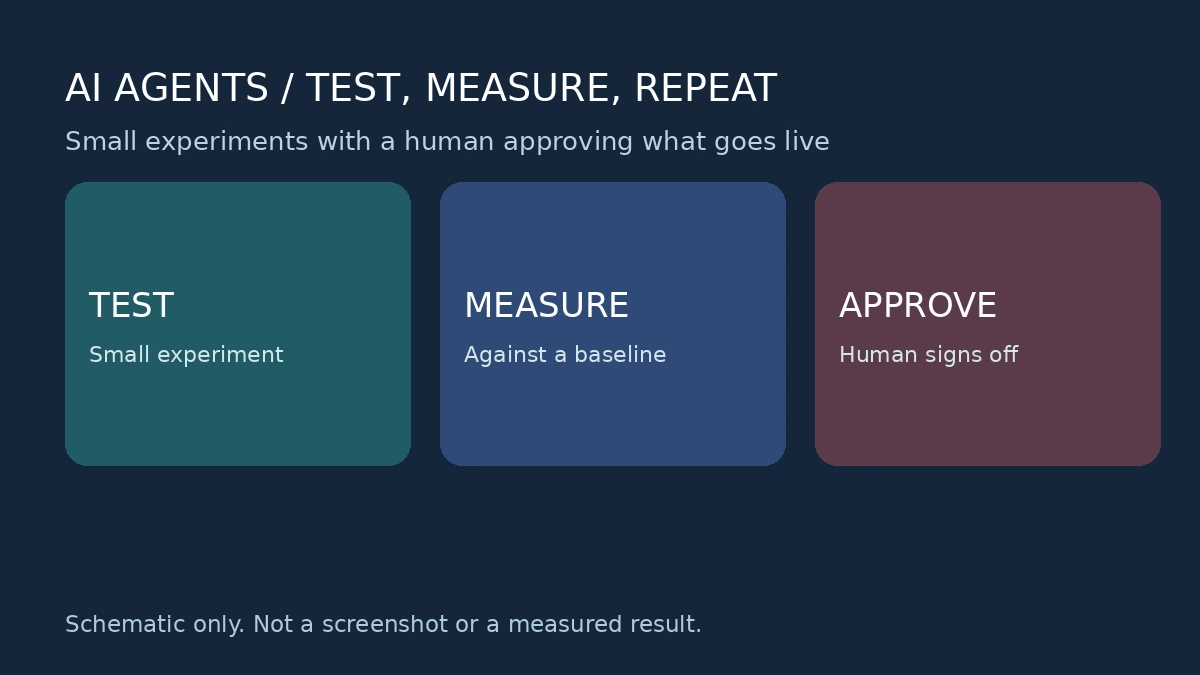 AI AGENTS / TEST, MEASURE, REPEAT

Small experiments with a human approving what goes live

TEST

Small experiment

MEASURE

Against a baseline

APPROVE

Human signs off

Schematic only. Not a screenshot or a measured result.